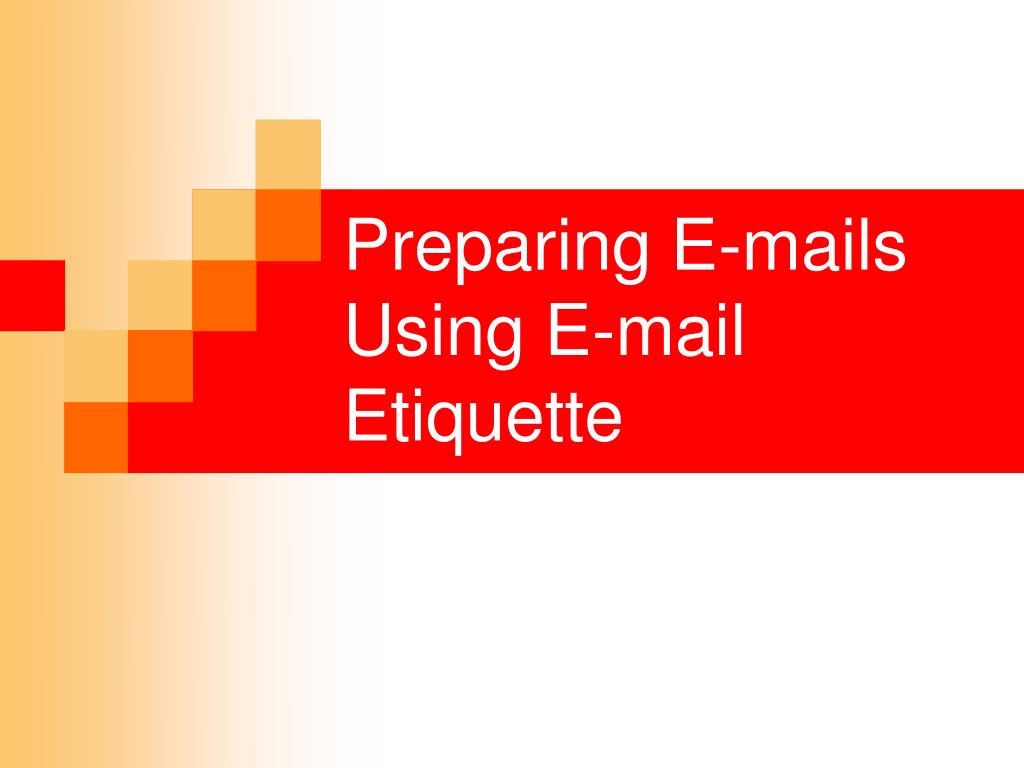 Preparing E-mails Using E-mail Etiquette